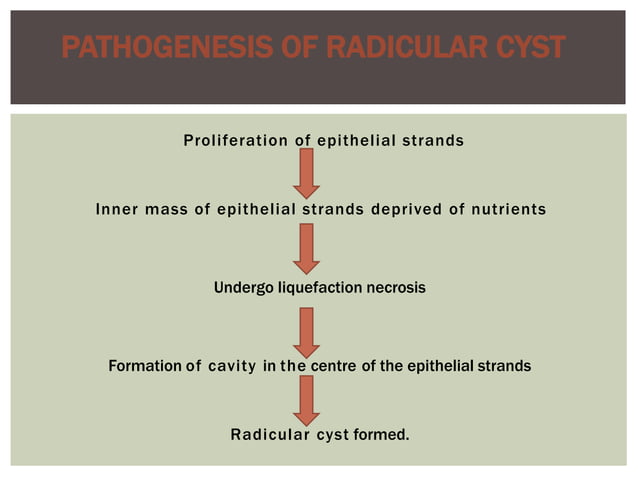 PATHOGENESIS OF RADICULAR CYST

Proliferation of epithelial strands

Inner mass of epithelial strands deprived of nutrients

Undergo liquefaction necrosis

Formation of cavity in the centre of the epithelial strands

Radicular cyst formed.